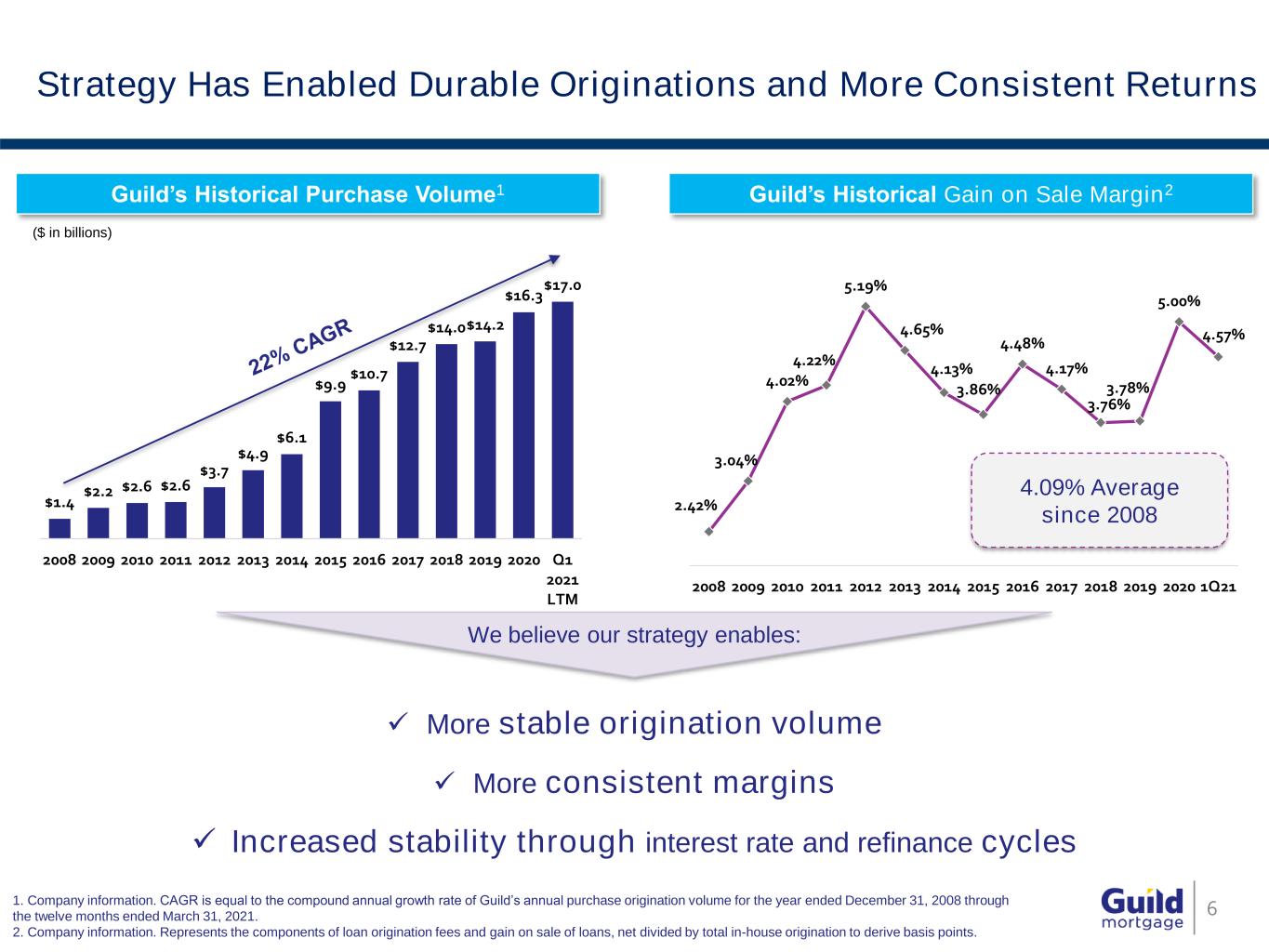 Strategy Has Enabled Durable Originations and More Consistent Returns

Guild's Historical Purchase Volume$^1$

($ in billions)

22% CAGR

$1.4 $2.2 $2.6 $2.6 $3.7 $4.9 $6.1 $9.9 $10.7 $12.7 $14.0 $14.2 $16.3 $17.0

2008 2009 2010 2011 2012 2013 2014 2015 2016 2017 2018 2019 2020 Q1 2021 LTM

Guild's Historical Gain on Sale Margin$^2$

2.42% 3.04% 4.02% 4.22% 5.19% 4.65% 4.13% 3.86% 4.48% 4.17% 3.76% 3.78% 5.00% 4.57%

4.09% Average since 2008

2008 2009 2010 2011 2012 2013 2014 2015 2016 2017 2018 2019 2020 1Q21

We believe our strategy enables:

✓ More stable origination volume

✓ More consistent margins

✓ Increased stability through interest rate and refinance cycles

1. Company information. CAGR is equal to the compound annual growth rate of Guild's annual purchase origination volume for the year ended December 31, 2008 through the twelve months ended March 31, 2021.
2. Company information. Represents the components of loan origination fees and gain on sale of loans, net divided by total in-house origination to derive basis points.

Guild mortgage

6